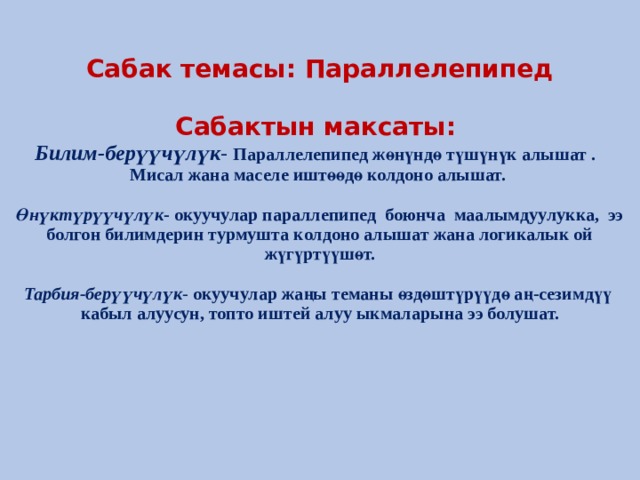 Сабак темасы: Параллелепипед

Сабактын максаты:

Билим-берүүчүлүк- Параллелепипед жөнүндө түшүнүк алышат . Мисал жана маселе иштөөдө колдоно алышат.

Өнүктүрүүчүлүк- окуучулар параллепипед боюнча маалымдуулукка, ээ болгон билимдерин турмушта колдоно алышат жана логикалык ой жүгүртүүшөт.

Тарбия-берүүчүлүк- окуучулар жаңы теманы өздөштүрүүдө аң-сезимдүү кабыл алуусун, топто иштей алуу ыкмаларына ээ болушат.